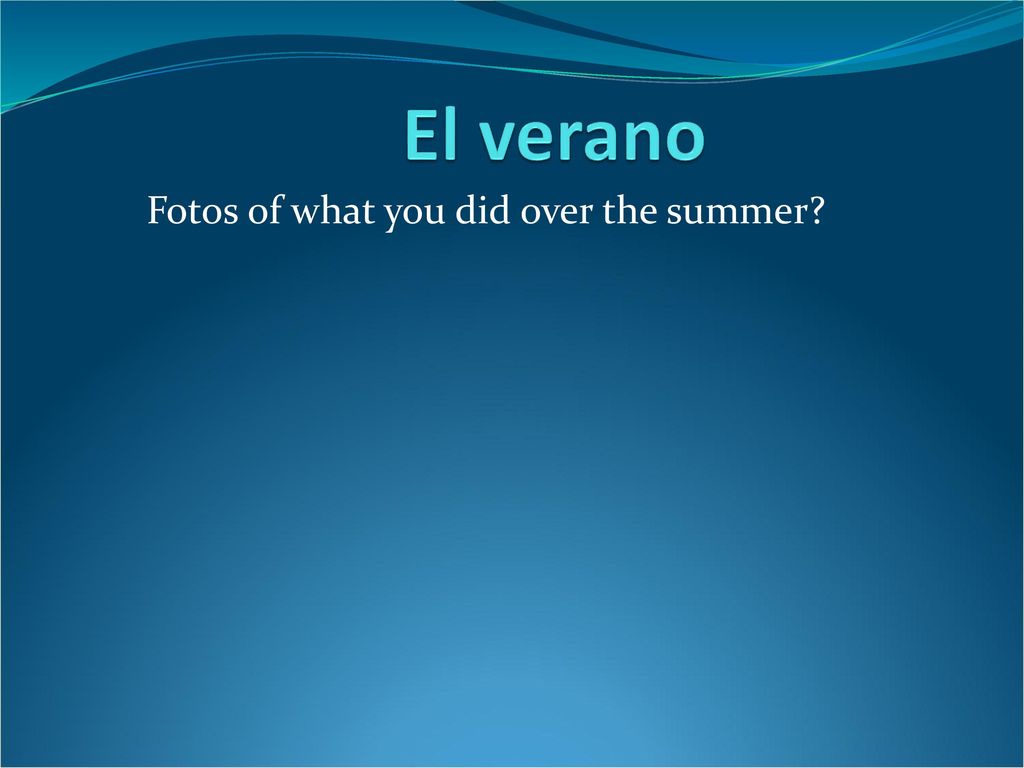 El verano

Fotos of what you did over the summer?